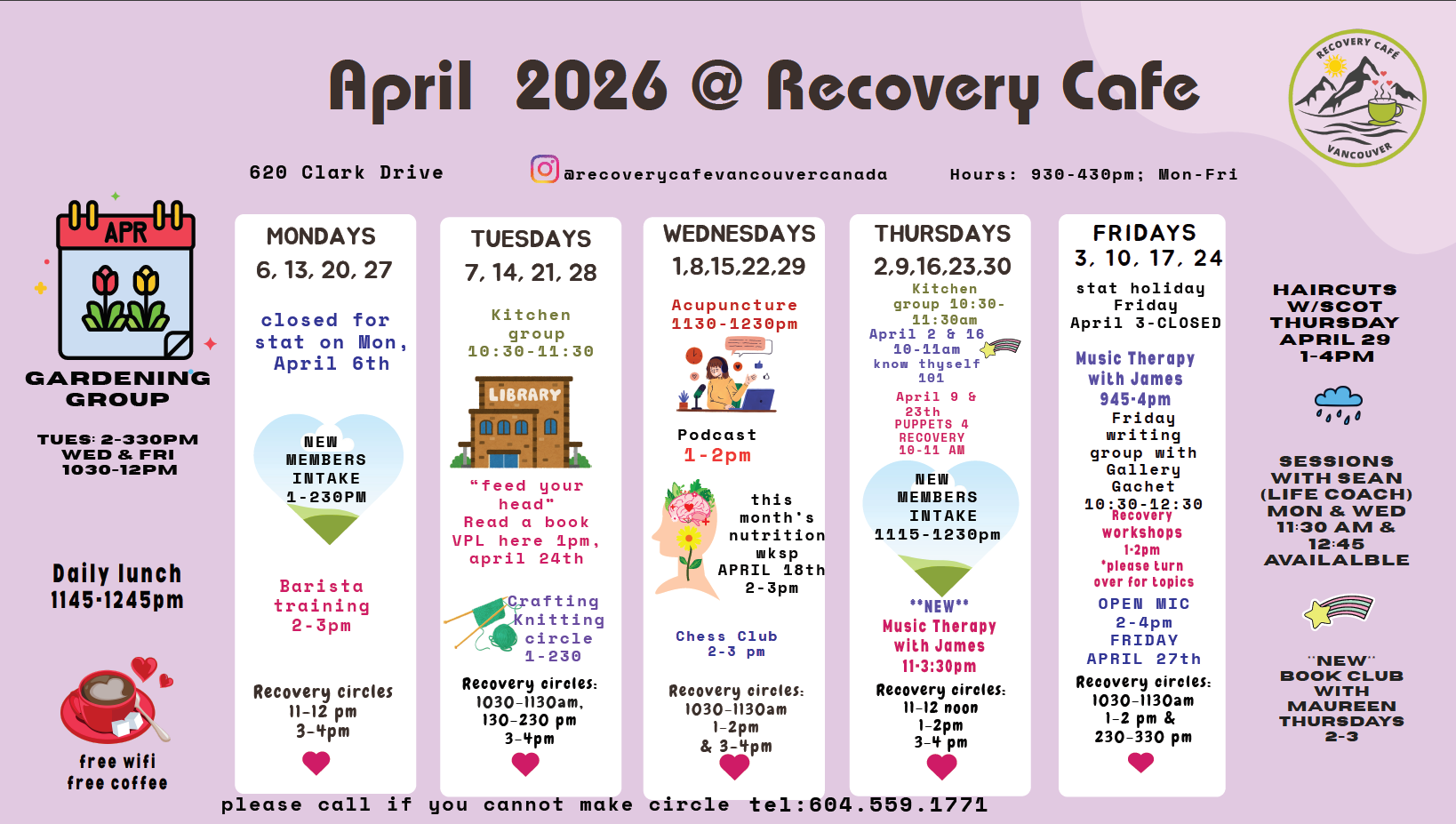 April 2026 @ Recovery Cafe

RECOVERY CAFE VANCOUVER

620 Clark Drive

@recoverycafevancouvercanada

Hours: 930-430pm; Mon-Fri

APR

GARDENING GROUP

TUES: 2-330PM
WED & FRI
1030-12PM

Daily lunch
1145-1245pm

free wifi
free coffee

MONDAYS
6, 13, 20, 27

closed for stat on Mon, April 6th

NEW MEMBERS INTAKE
1-230PM

Barista training
2-3pm

Recovery circles
11-12 pm
3-4pm

TUESDAYS
7, 14, 21, 28

Kitchen group
10:30-11:30

LIBRARY

"feed your head"
Read a book
VPL here 1pm, april 24th

Crafting
Knitting circle
1-230

Recovery circles:
1030-1130am,
130-230 pm
3-4pm

WEDNESDAYS
1,8,15,22,29

Acupuncture
1130-1230pm

Podcast
1-2pm

this month's nutrition wksp
APRIL 18th
2-3pm

Chess Club
2-3 pm

Recovery circles:
1030-1130am
1-2pm
& 3-4pm

THURSDAYS
2,9,16,23,30

Kitchen group 10:30-11:30am
April 2 & 16
10-11am
know thyself 101

April 9 & 23th
PUPPETS 4 RECOVERY
10-11 AM

NEW MEMBERS INTAKE
1115-1230pm

**NEW**
Music Therapy with James
11-3:30pm

Recovery circles:
11-12 noon
1-2pm
3-4 pm

FRIDAYS
3, 10, 17, 24

stat holiday Friday April 3-CLOSED

Music Therapy with James
945-4pm

Friday writing group with Gallery Gachet
10:30-12:30

Recovery workshops
1-2pm
*please turn over for topics

OPEN MIC
2-4pm
FRIDAY
APRIL 27th

Recovery circles:
1030-1130am
1-2 pm &
230-330 pm

HAIRCUTS W/SCOT THURSDAY APRIL 29
1-4PM

SESSIONS WITH SEAN (LIFE COACH)
MON & WED
11:30 AM & 12:45
AVAILALBLE

"NEW"
BOOK CLUB WITH MAUREEN THURSDAYS
2-3

please call if you cannot make circle tel:604.559.1771